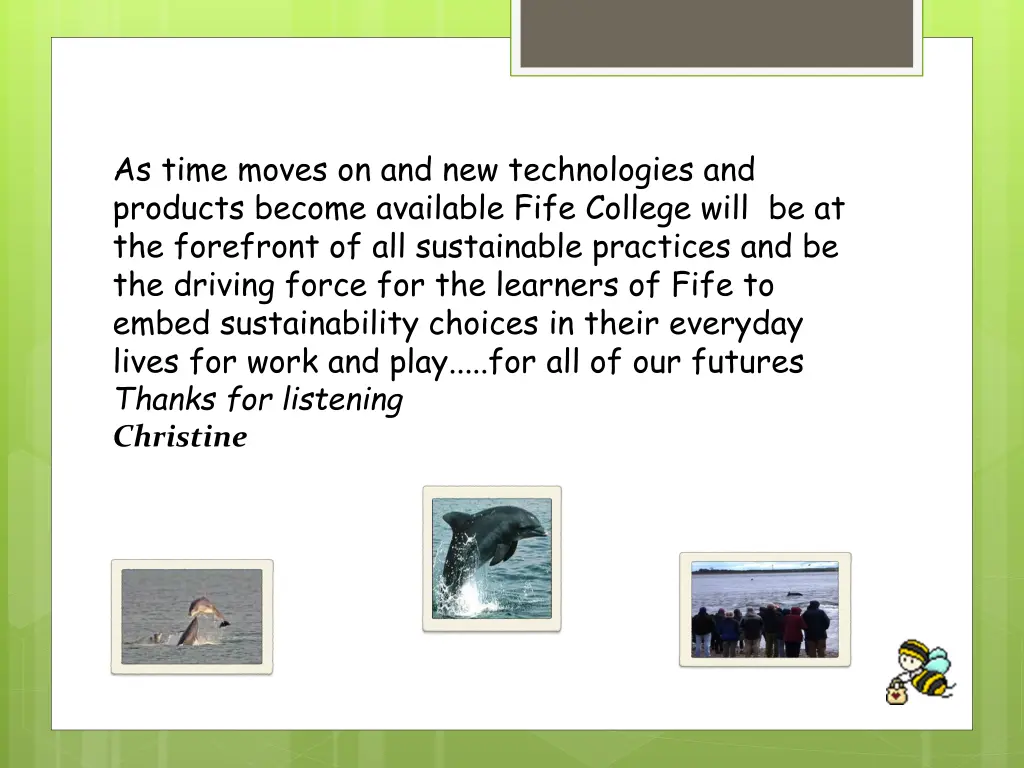 As time moves on and new technologies and products become available Fife College will be at the forefront of all sustainable practices and be the driving force for the learners of Fife to embed sustainability choices in their everyday lives for work and play.....for all of our futures
Thanks for listening
Christine